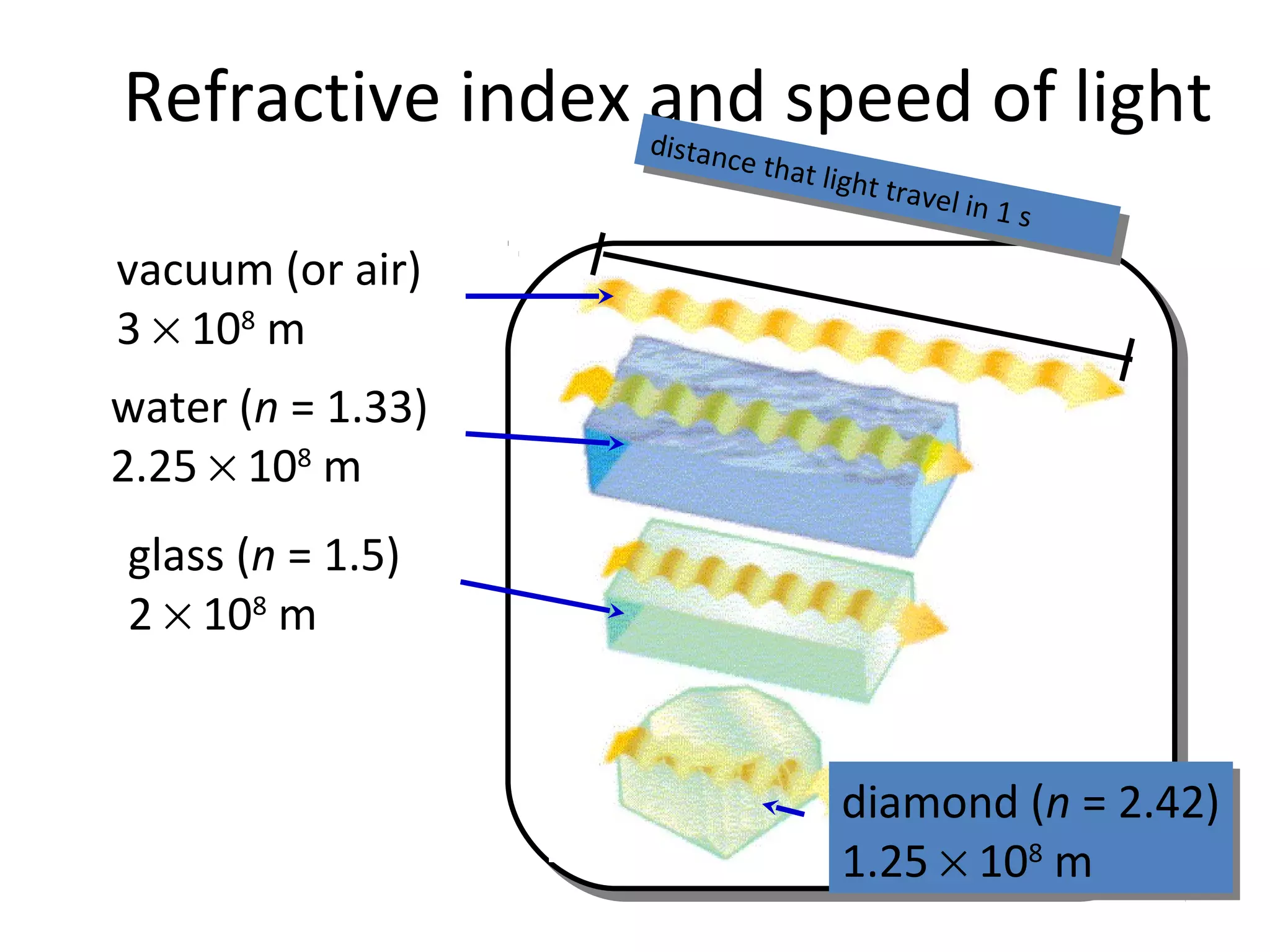 Refractive index and speed of light

distance that light travel in 1 s

vacuum (or air)
$3 \times 10^8$ m

water ($n$ = 1.33)
$2.25 \times 10^8$ m

glass ($n$ = 1.5)
$2 \times 10^8$ m

diamond ($n$ = 2.42)
$1.25 \times 10^8$ m